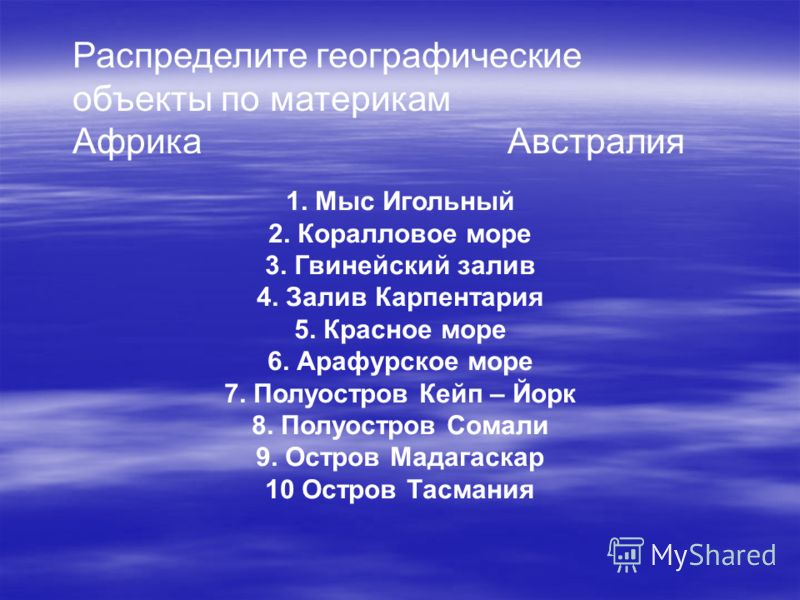 Распределите географические объекты по материкам
Африка Австралия

1. Мыс Игольный
2. Коралловое море
3. Гвинейский залив
4. Залив Карпентария
5. Красное море
6. Арафурское море
7. Полуостров Кейп – Йорк
8. Полуостров Сомали
9. Остров Мадагаскар
10 Остров Тасмания

MyShared